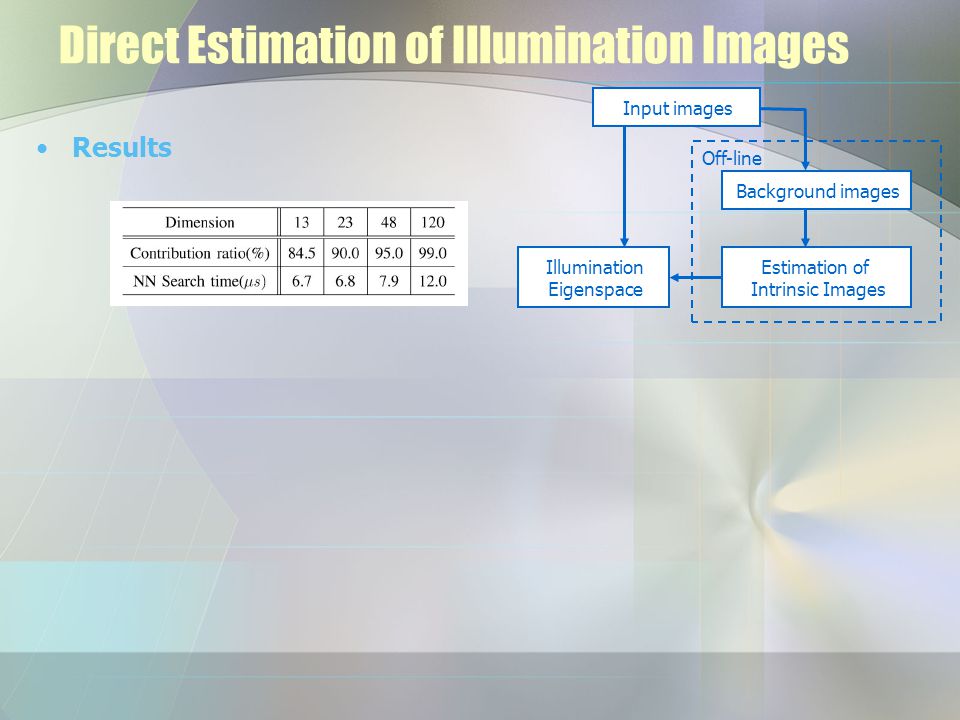 Direct Estimation of Illumination Images

• Results

| Dimension | 13 | 23 | 48 | 120 |
|---|---|---|---|---|
| Contribution ratio(%) | 84.5 | 90.0 | 95.0 | 99.0 |
| NN Search time($\mu s$) | 6.7 | 6.8 | 7.9 | 12.0 |

Input images

Off-line

Background images

Illumination Eigenspace

Estimation of Intrinsic Images